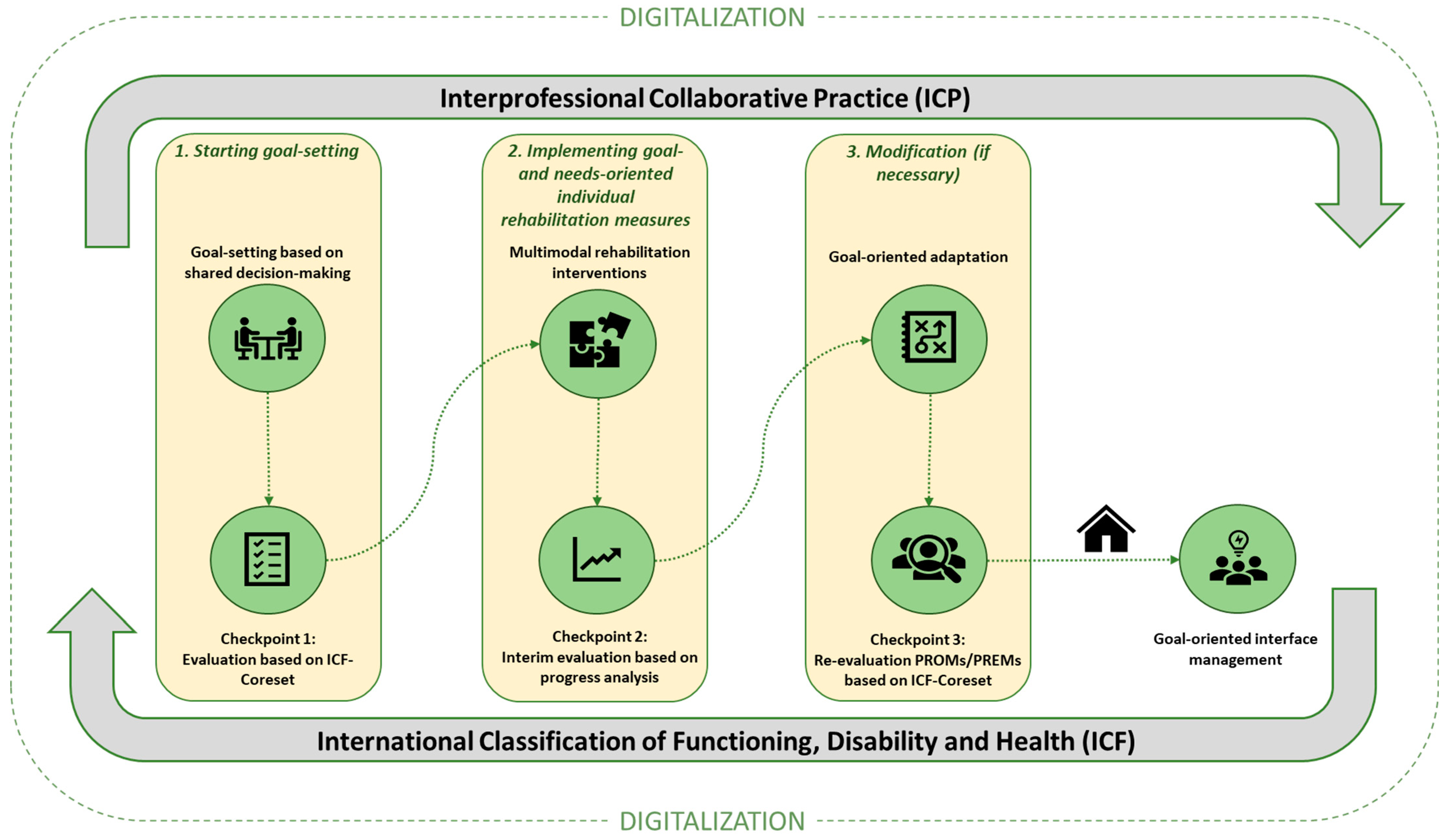 DIGITALIZATION

Interprofessional Collaborative Practice (ICP)

1. Starting goal-setting

Goal-setting based on shared decision-making

Checkpoint 1: Evaluation based on ICF-Coreset

2. Implementing goal- and needs-oriented individual rehabilitation measures

Multimodal rehabilitation interventions

Checkpoint 2: Interim evaluation based on progress analysis

3. Modification (if necessary)

Goal-oriented adaptation

Checkpoint 3: Re-evaluation PROMs/PREMs based on ICF-Coreset

Goal-oriented interface management

International Classification of Functioning, Disability and Health (ICF)

DIGITALIZATION